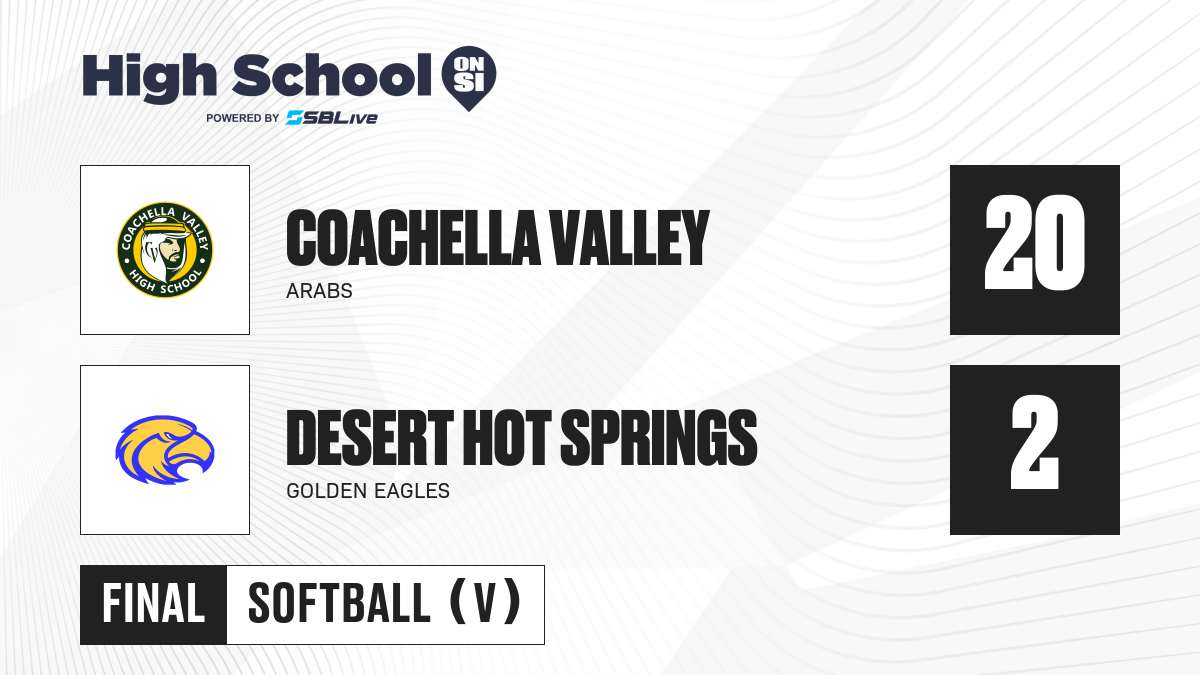 High School ON SI
POWERED BY SBLive

COACHELLA VALLEY HIGH SCHOOL

COACHELLA VALLEY
ARABS

20

DESERT HOT SPRINGS
GOLDEN EAGLES

2

FINAL SOFTBALL (V)